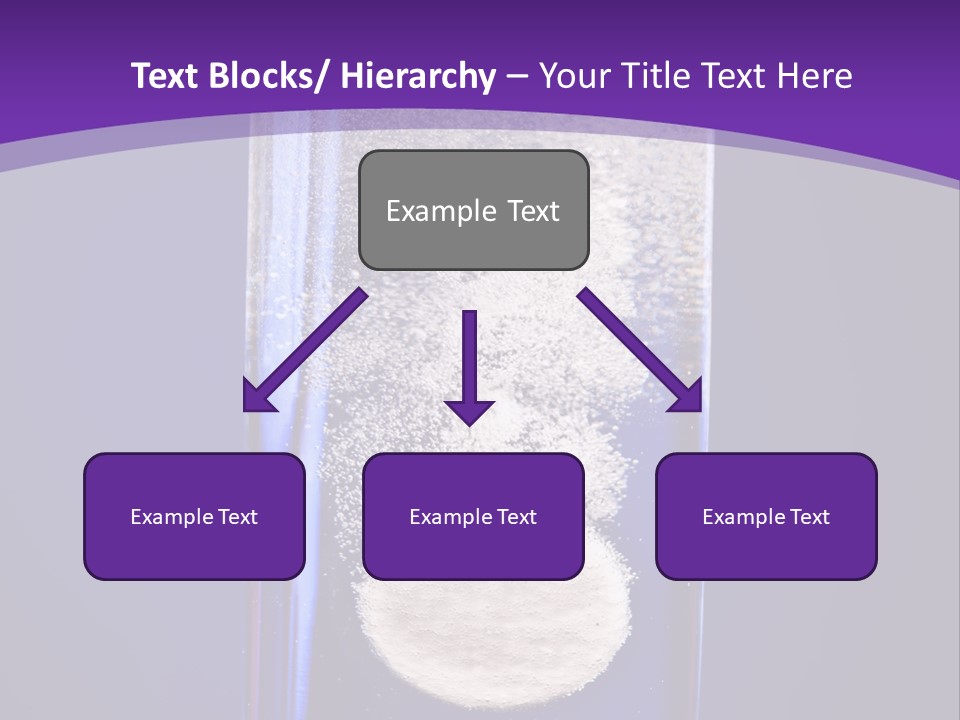 Text Blocks/ Hierarchy – Your Title Text Here

Example Text

Example Text

Example Text

Example Text